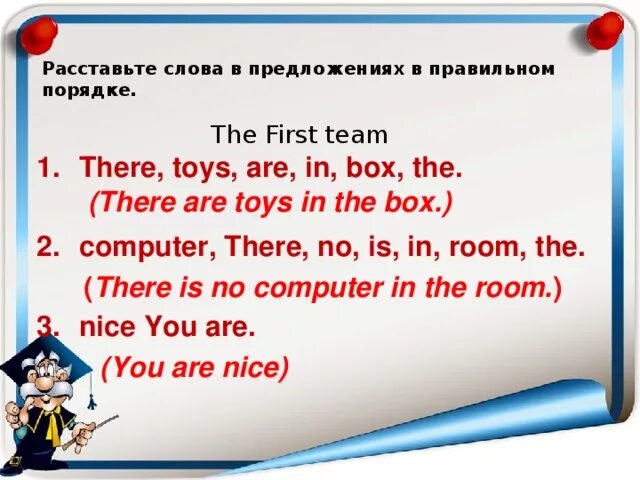 Расставьте слова в предложениях в правильном порядке.

The First team

1. There, toys, are, in, box, the.
(There are toys in the box.)

2. computer, There, no, is, in, room, the.
(There is no computer in the room.)

3. nice You are.
(You are nice)